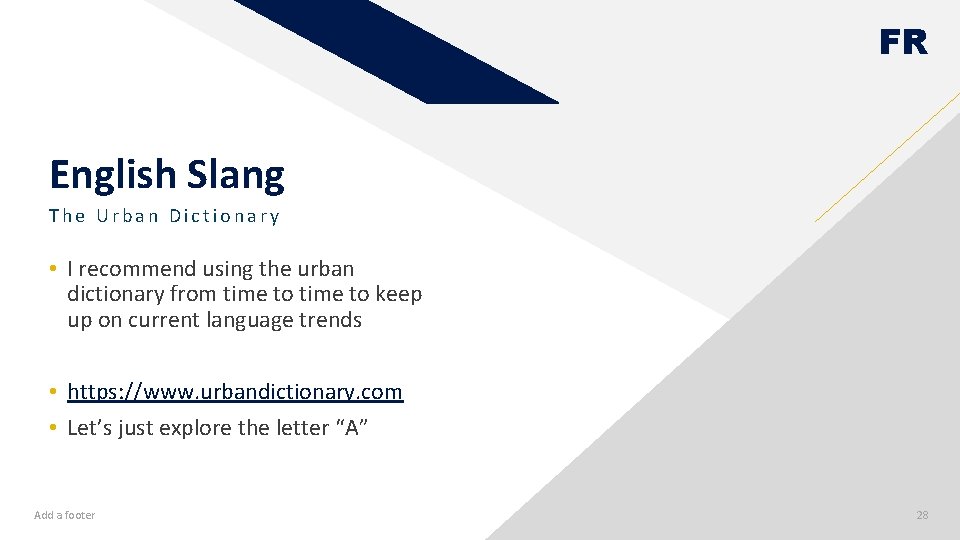 FR

English Slang

The Urban Dictionary

• I recommend using the urban dictionary from time to time to keep up on current language trends

• https://www.urbandictionary.com
• Let’s just explore the letter “A”

Add a footer

28